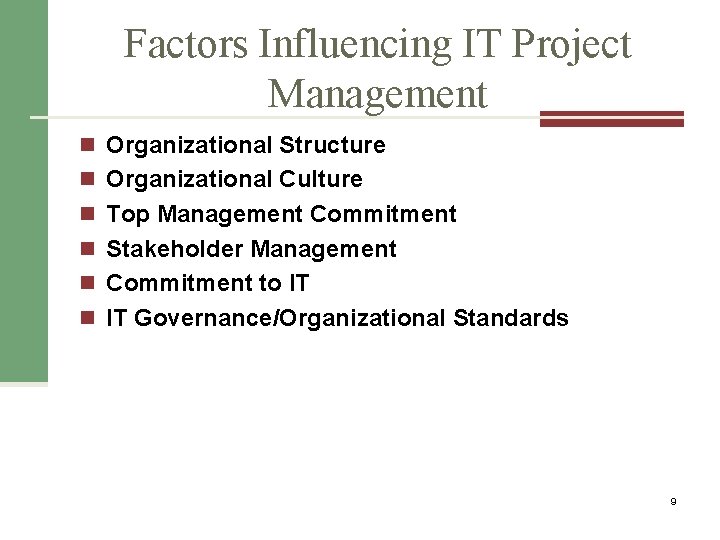 Factors Influencing IT Project Management

- Organizational Structure
- Organizational Culture
- Top Management Commitment
- Stakeholder Management
- Commitment to IT
- IT Governance/Organizational Standards

9